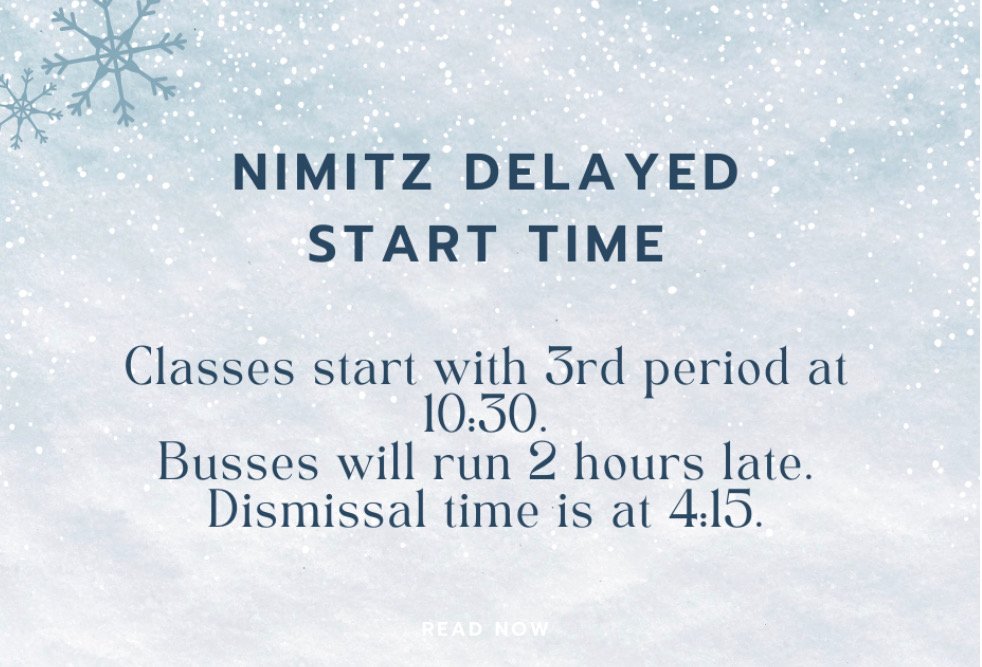 NIMITZ DELAYED START TIME

Classes start with 3rd period at 10:30.
Busses will run 2 hours late.
Dismissal time is at 4:15.

READ NOW